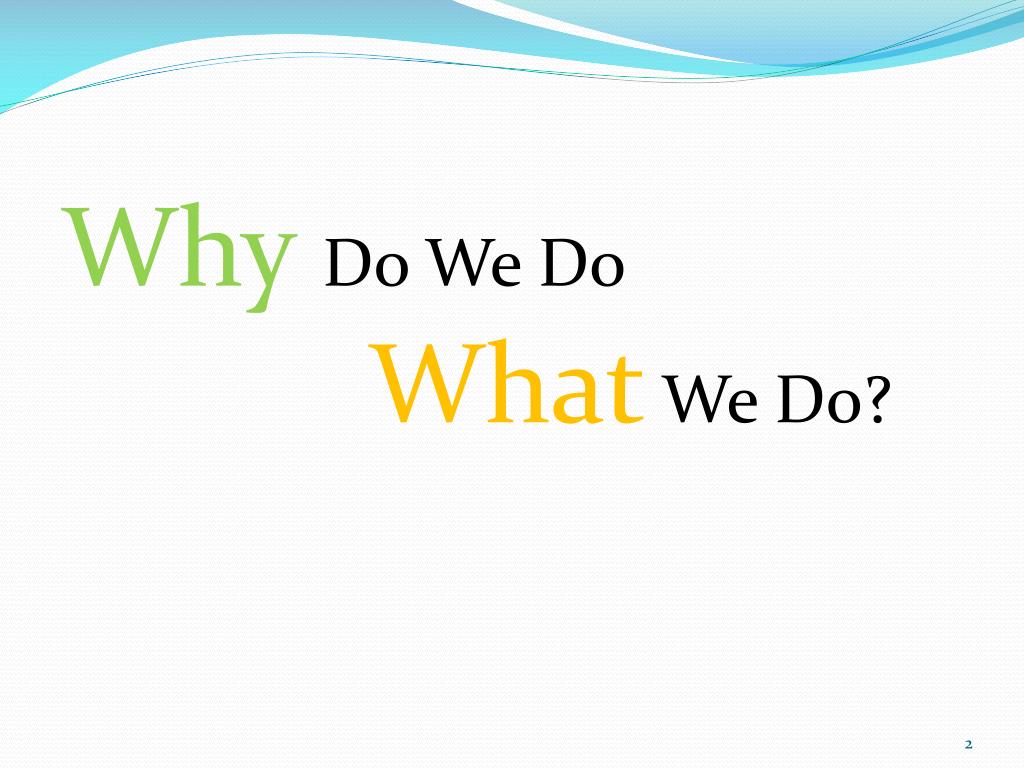 Why Do We Do
What We Do?

2